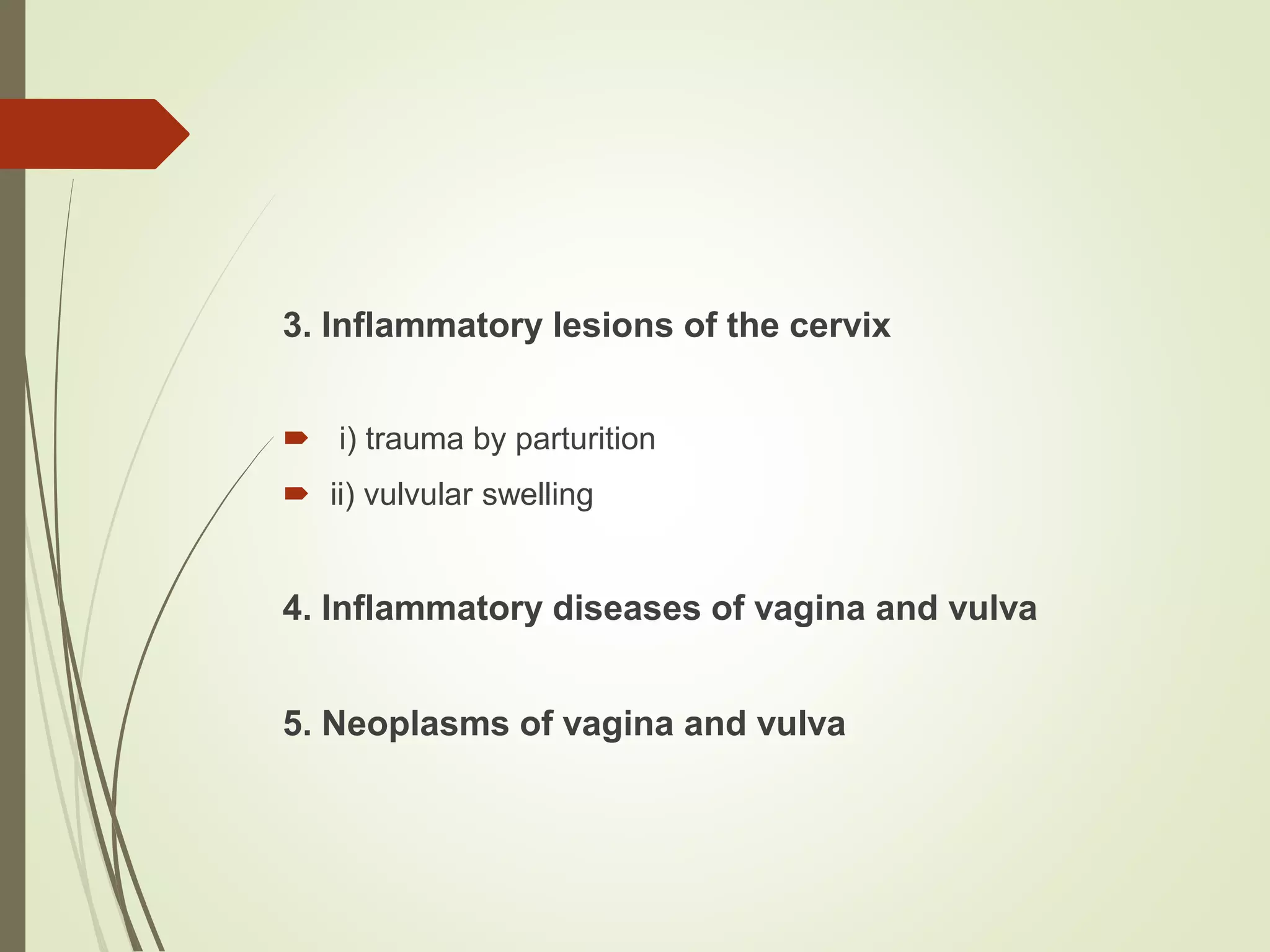 3. Inflammatory lesions of the cervix

i) trauma by parturition

ii) vulvular swelling

4. Inflammatory diseases of vagina and vulva

5. Neoplasms of vagina and vulva